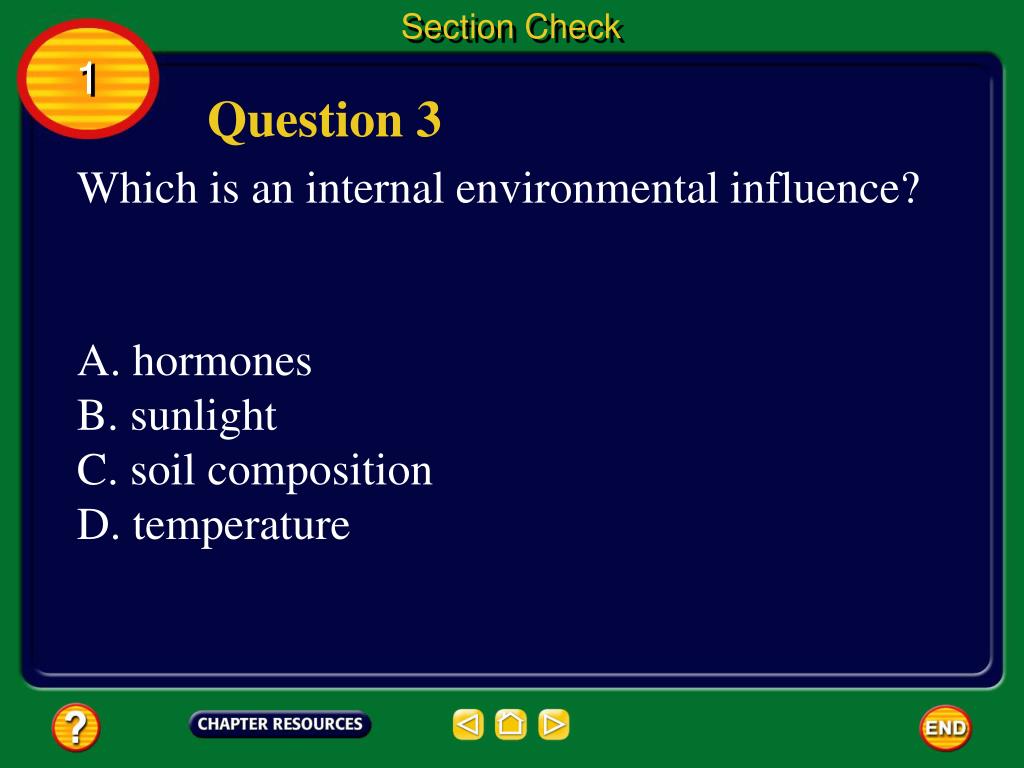 Section Check

1

Question 3

Which is an internal environmental influence?

A. hormones
B. sunlight
C. soil composition
D. temperature

?

CHAPTER RESOURCES

END